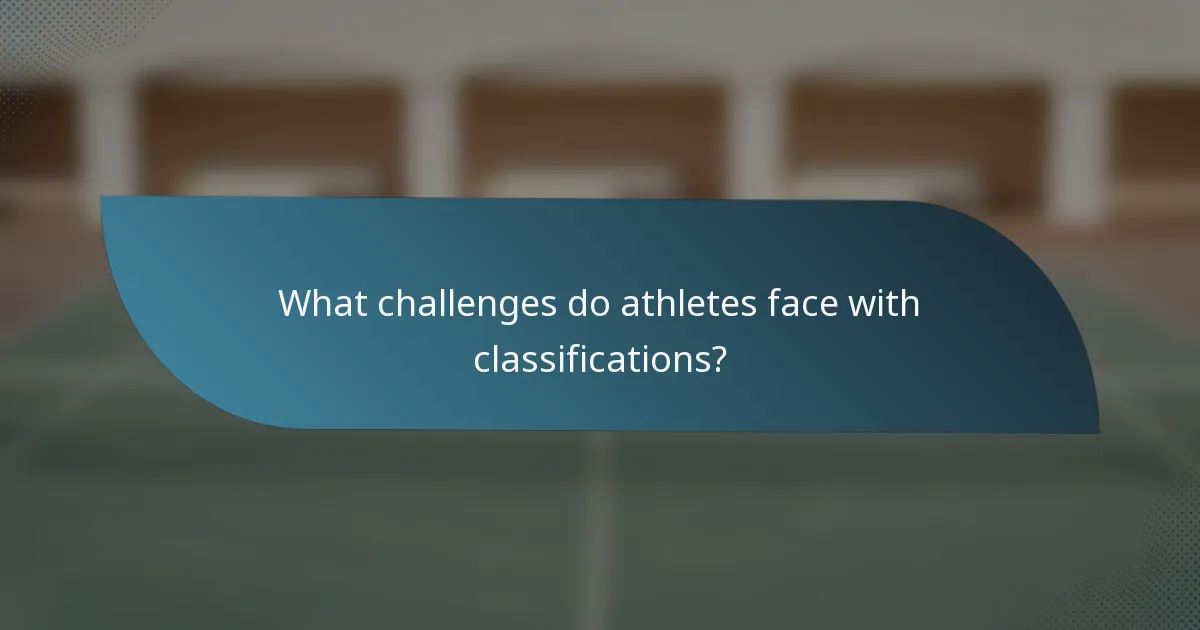 What challenges do athletes face with classifications?